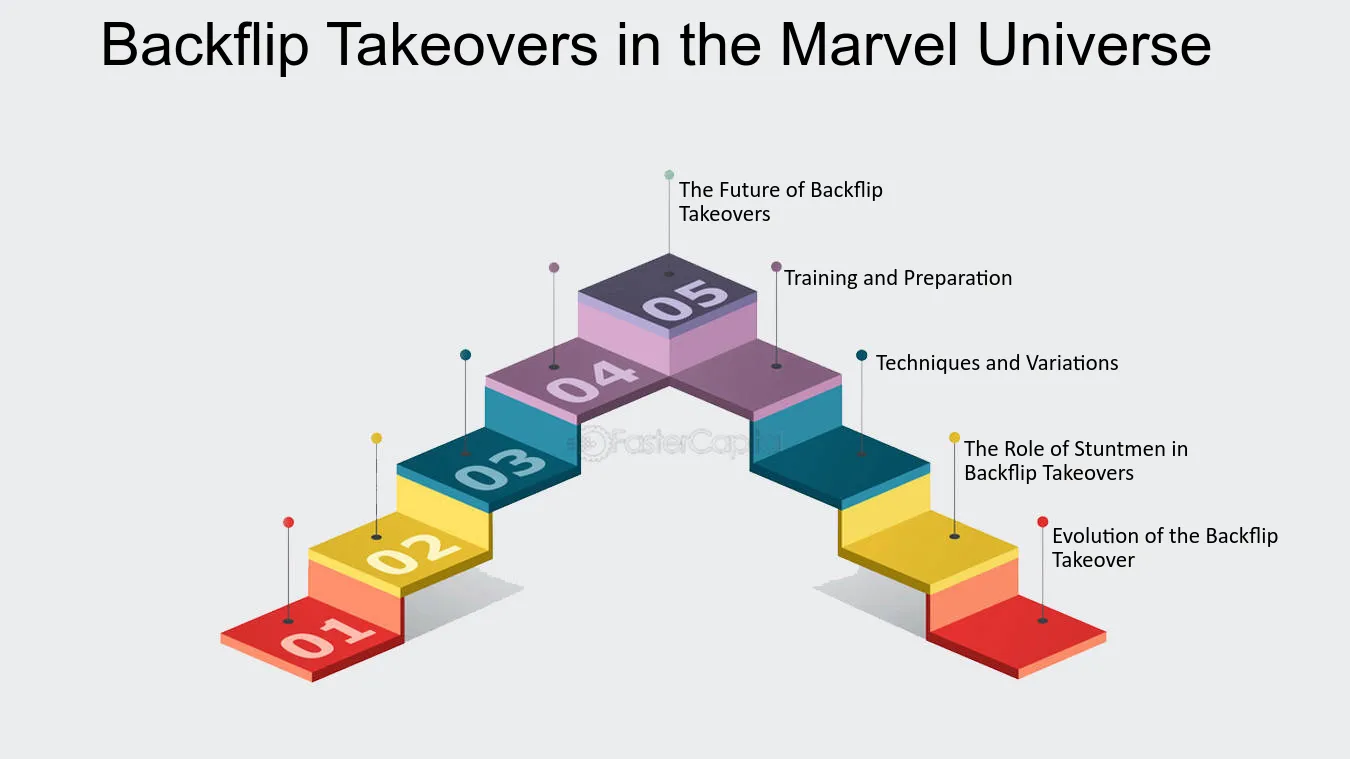 Backflip Takeovers in the Marvel Universe

The Future of Backflip Takeovers

Training and Preparation

Techniques and Variations

The Role of Stuntmen in Backflip Takeovers

Evolution of the Backflip Takeover

05

04

03

02

01

FasterCapital